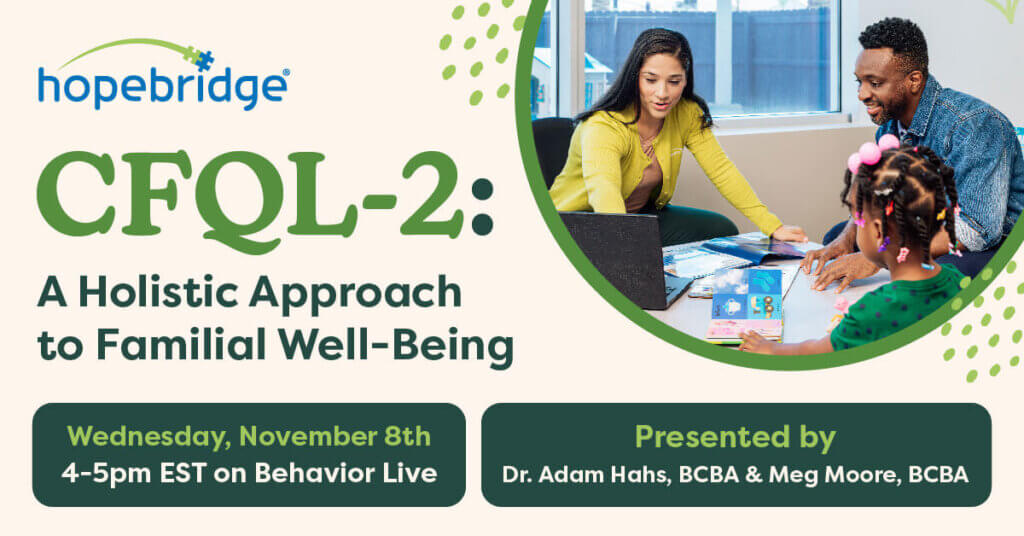 hopebridge®

CFQL-2:

A Holistic Approach to Familial Well-Being

Wednesday, November 8th
4-5pm EST on Behavior Live

Presented by
Dr. Adam Hahs, BCBA & Meg Moore, BCBA